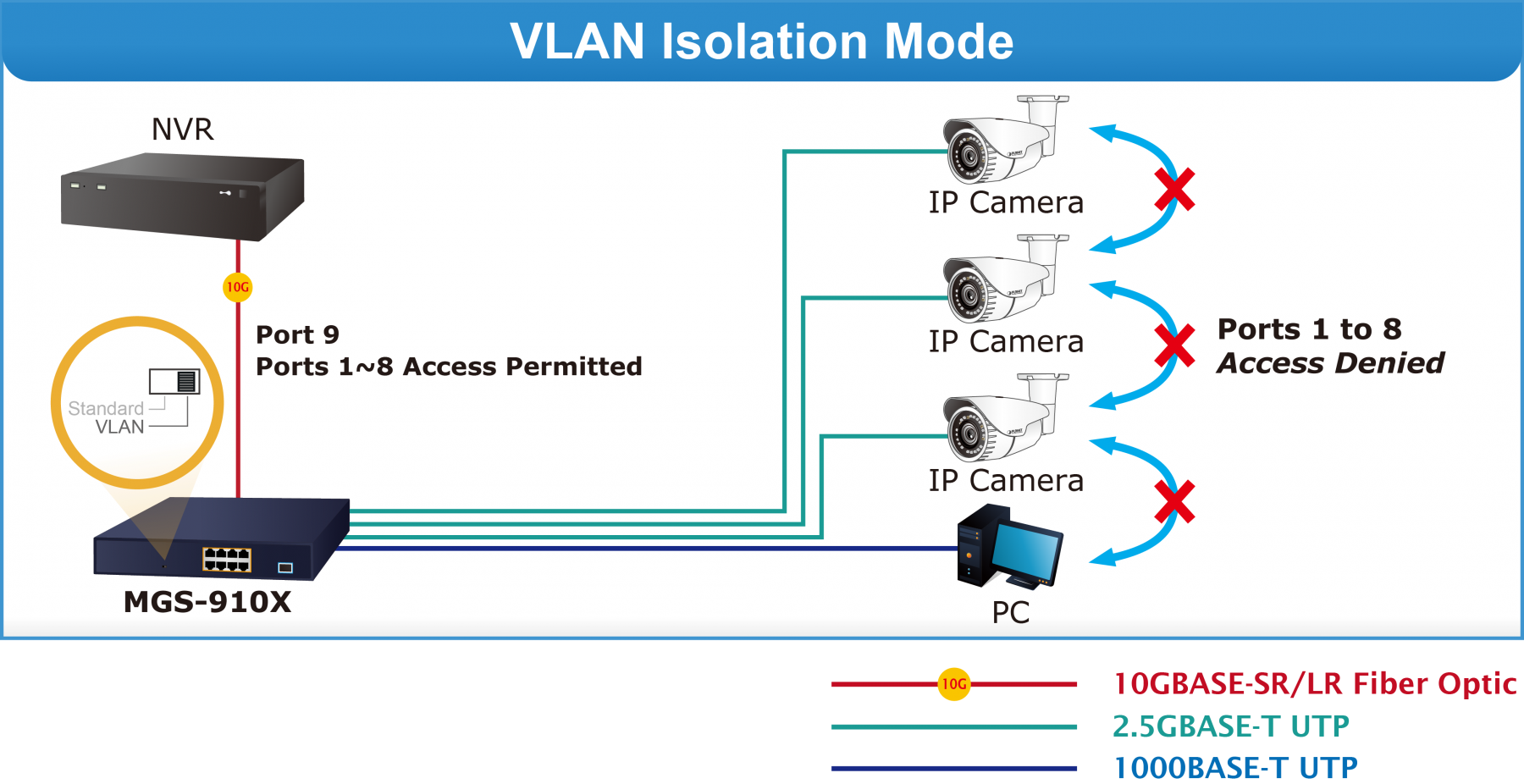 VLAN Isolation Mode

NVR

10G

Port 9
Ports 1~8 Access Permitted

Standard
VLAN

MGS-910X

IP Camera

IP Camera

IP Camera

PC

Ports 1 to 8
Access Denied

10G

10GBASE-SR/LR Fiber Optic

2.5GBASE-T UTP

1000BASE-T UTP